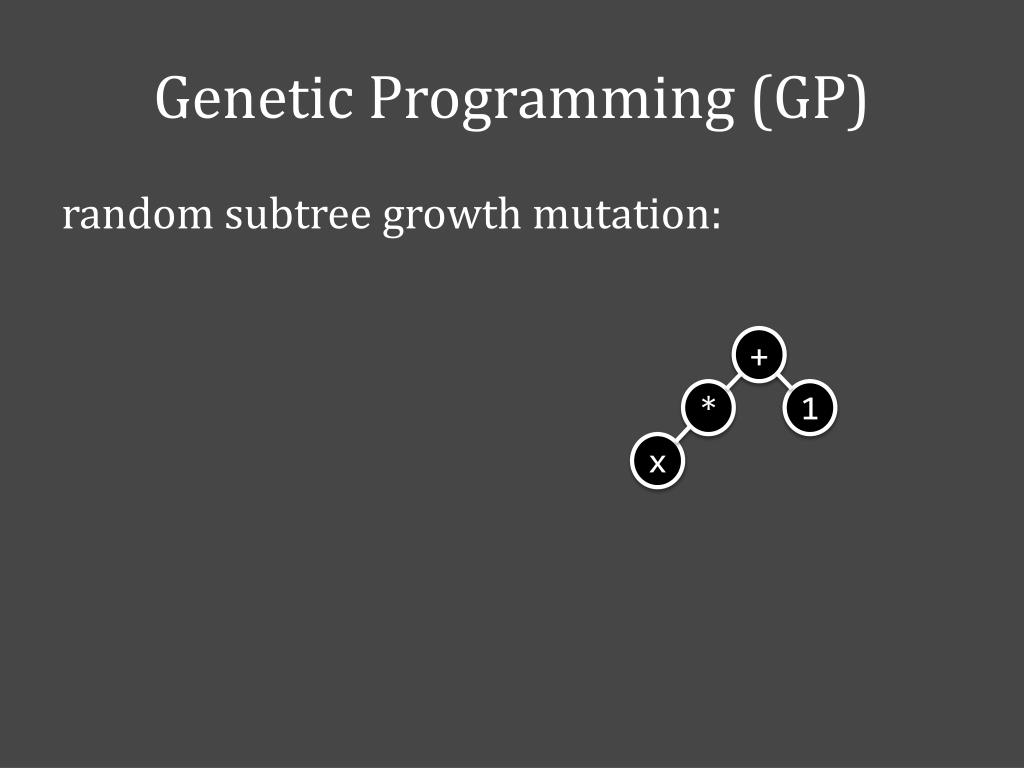 Genetic Programming (GP)

random subtree growth mutation:

+

*

1

x